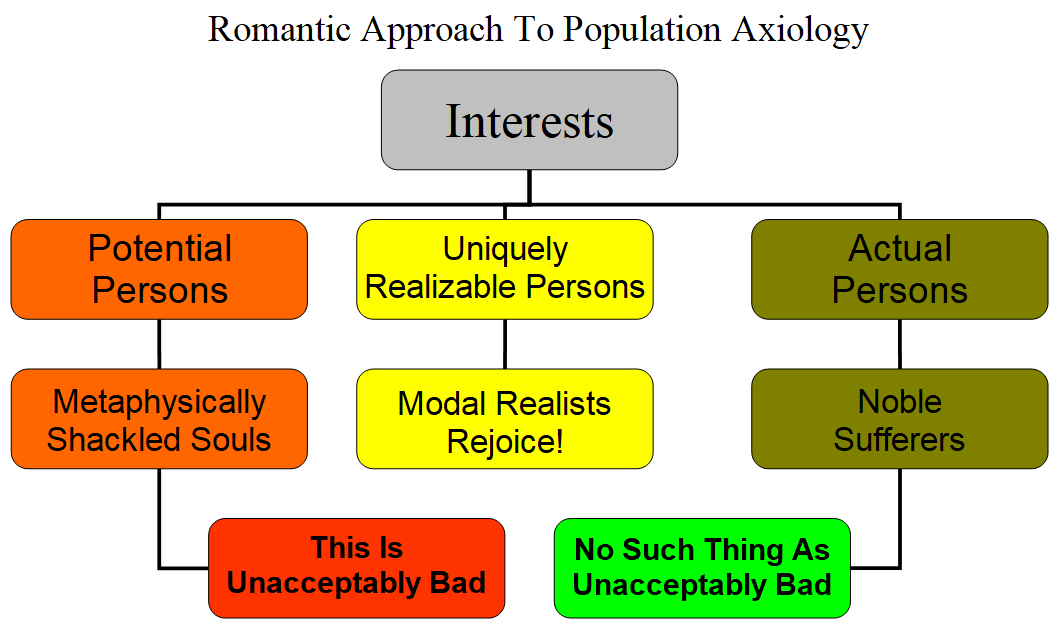 Romantic Approach To Population Axiology

Interests

Potential Persons

Uniquely Realizable Persons

Actual Persons

Metaphysically Shackled Souls

Modal Realists Rejoice!

Noble Sufferers

This Is Unacceptably Bad

No Such Thing As Unacceptably Bad